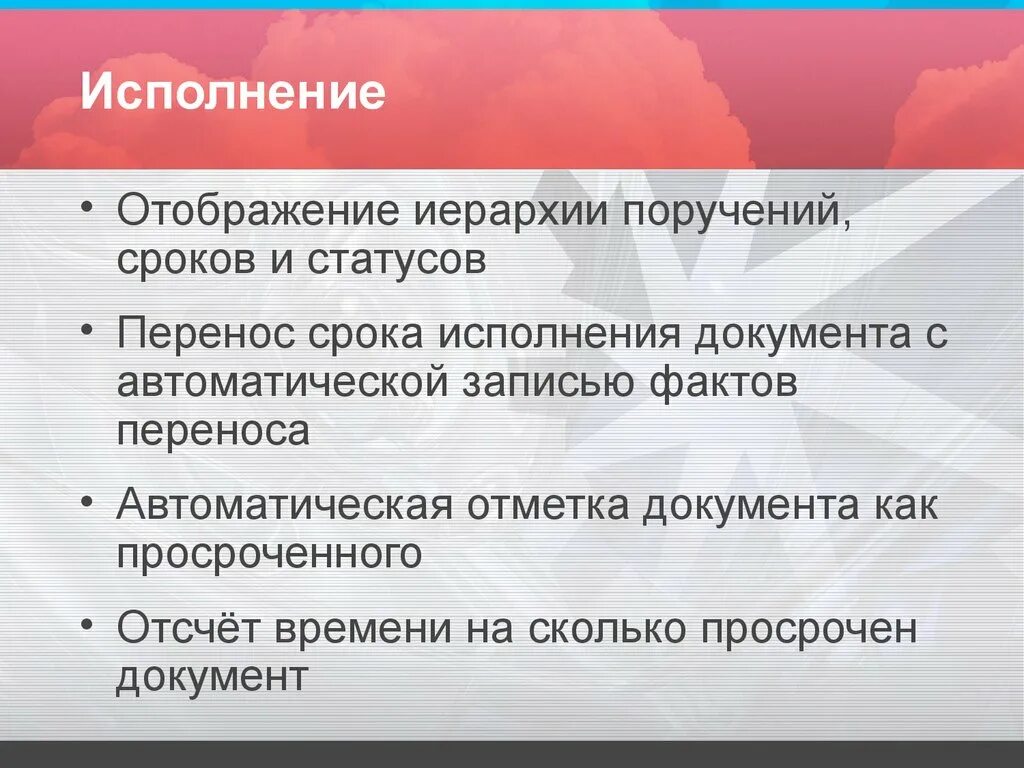 Исполнение

• Отображение иерархии поручений, сроков и статусов

• Перенос срока исполнения документа с автоматической записью фактов переноса

• Автоматическая отметка документа как просроченного

• Отсчёт времени на сколько просрочен документ